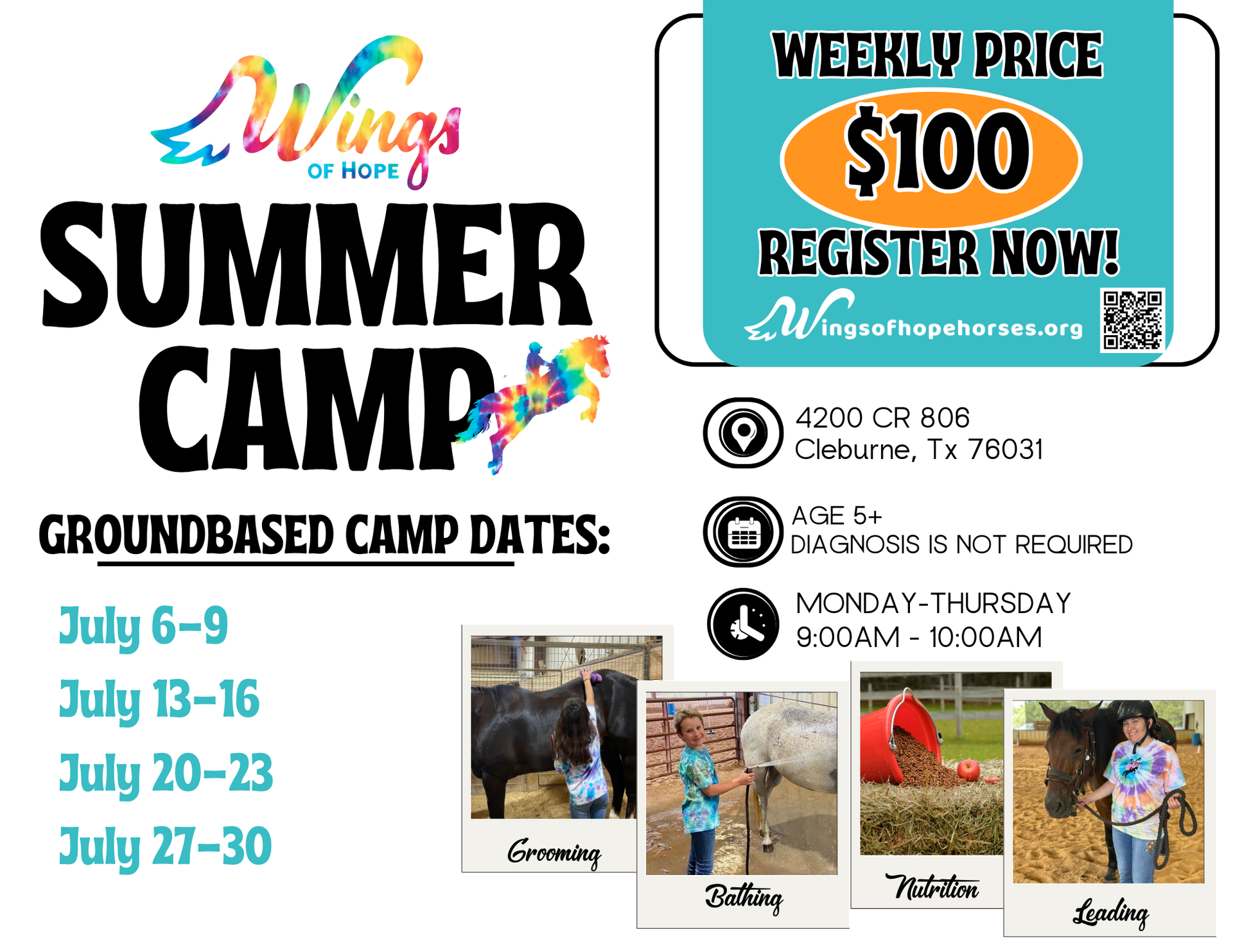 Wings OF HOPE

SUMMER CAMP

GROUNDBASED CAMP DATES:

July 6-9

July 13-16

July 20-23

July 27-30

WEEKLY PRICE

$100

REGISTER NOW!

Wingsofhopehorses.org

4200 CR 806
Cleburne, Tx 76031

AGE 5+
DIAGNOSIS IS NOT REQUIRED

MONDAY-THURSDAY
9:00AM - 10:00AM

Grooming

Bathing

Nutrition

Leading